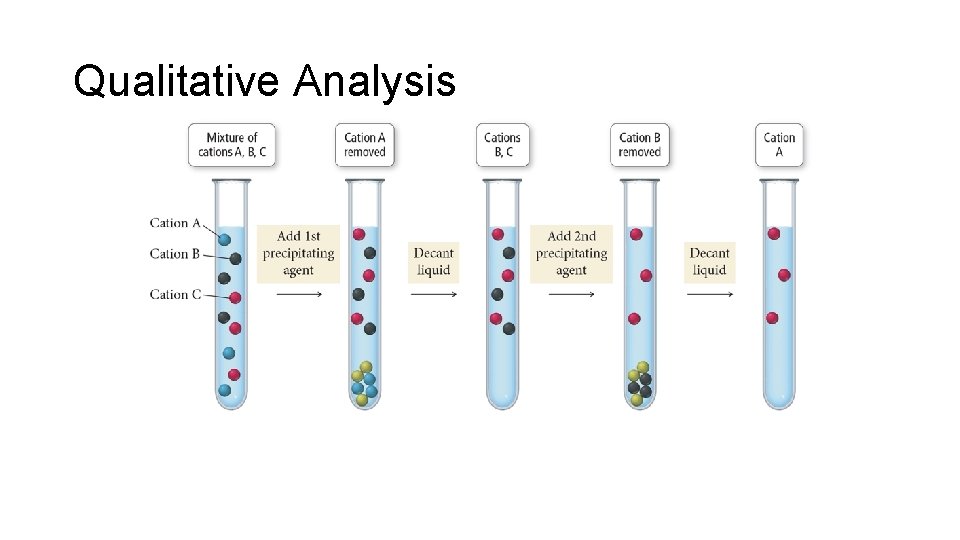 Qualitative Analysis

Mixture of cations A, B, C

Cation A removed

Cations B, C

Cation B removed

Cation A

Cation A

Cation B

Cation C

Add 1st precipitating agent

Decant liquid

Add 2nd precipitating agent

Decant liquid